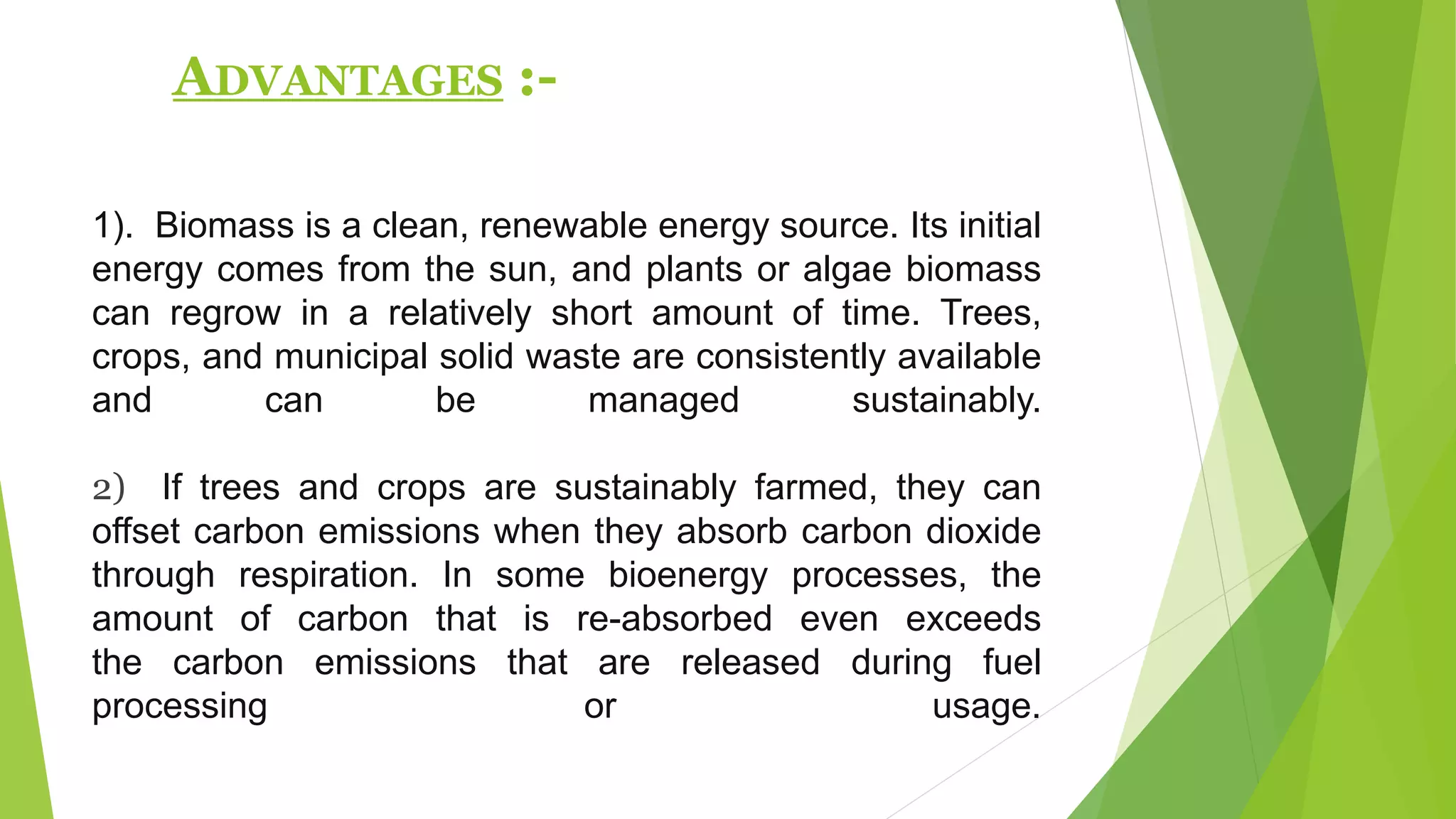 ADVANTAGES :-

1). Biomass is a clean, renewable energy source. Its initial energy comes from the sun, and plants or algae biomass can regrow in a relatively short amount of time. Trees, crops, and municipal solid waste are consistently available and can be managed sustainably.

2) If trees and crops are sustainably farmed, they can offset carbon emissions when they absorb carbon dioxide through respiration. In some bioenergy processes, the amount of carbon that is re-absorbed even exceeds the carbon emissions that are released during fuel processing or usage.